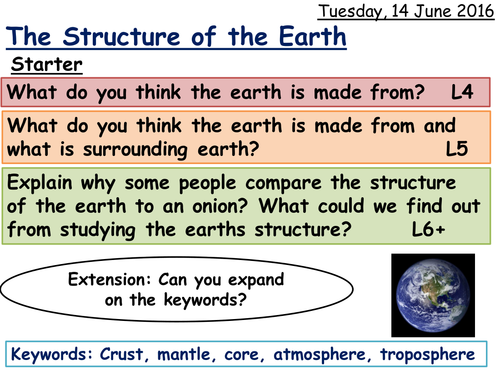 Tuesday, 14 June 2016

The Structure of the Earth

Starter

What do you think the earth is made from? L4

What do you think the earth is made from and what is surrounding earth? L5

Explain why some people compare the structure of the earth to an onion? What could we find out from studying the earths structure? L6+

Extension: Can you expand on the keywords?

Keywords: Crust, mantle, core, atmosphere, troposphere